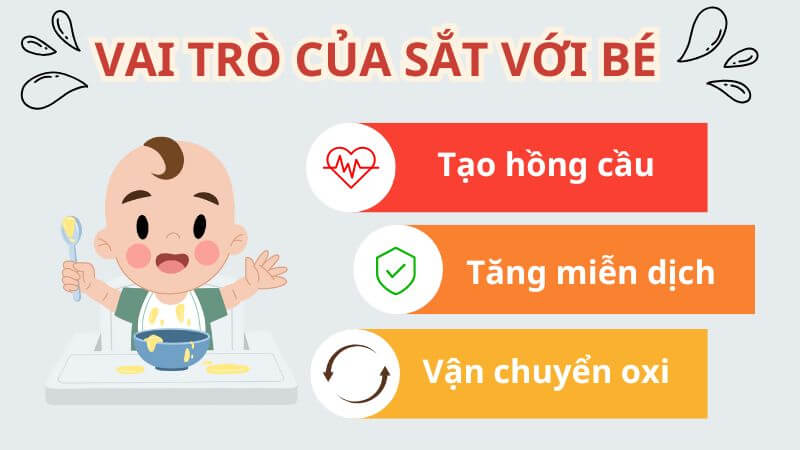 VAI TRÒ CỦA SẮT VỚI BÉ

Tạo hồng cầu

Tăng miễn dịch

Vận chuyển oxi